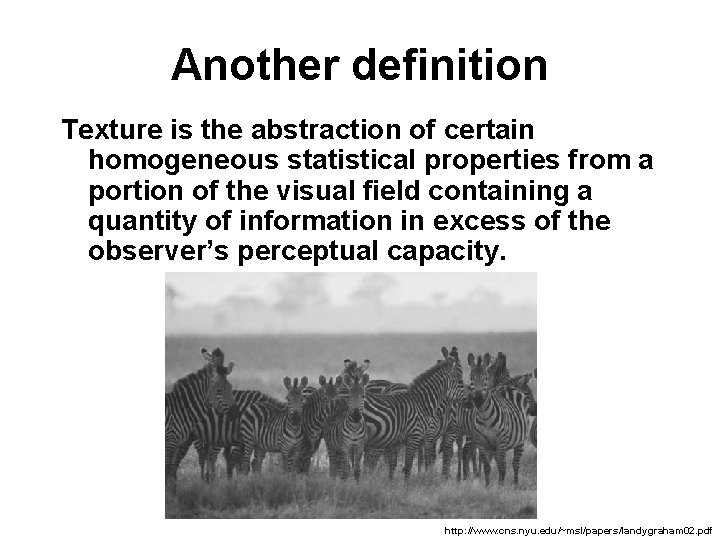 Another definition

Texture is the abstraction of certain homogeneous statistical properties from a portion of the visual field containing a quantity of information in excess of the observer's perceptual capacity.

http://www.cns.nyu.edu/~msl/papers/landygraham02.pdf